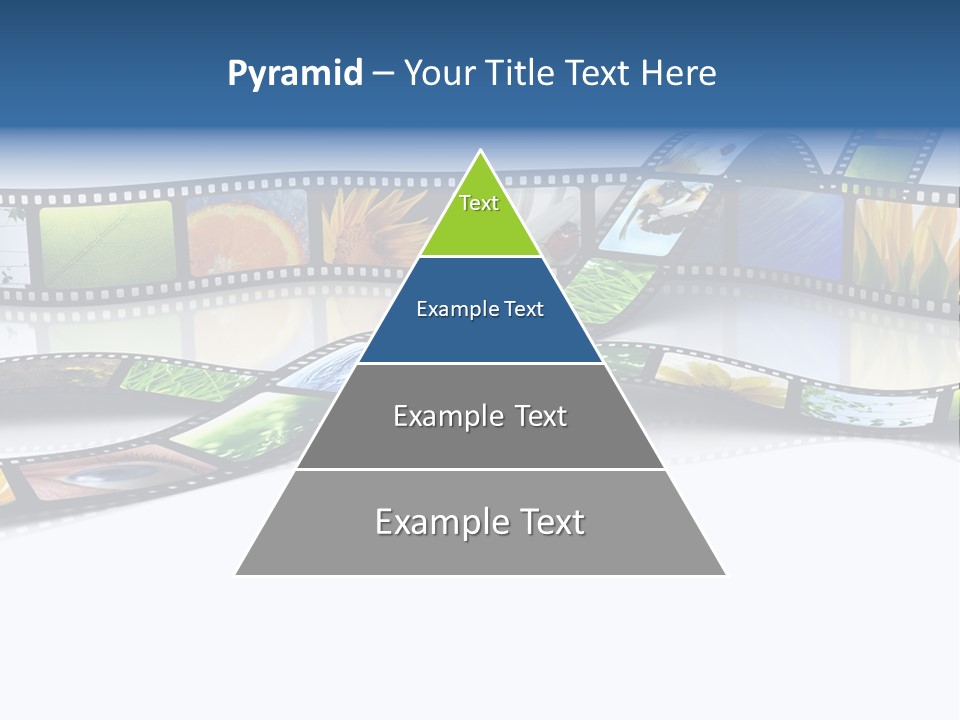 Pyramid – Your Title Text Here

Text

Example Text

Example Text

Example Text